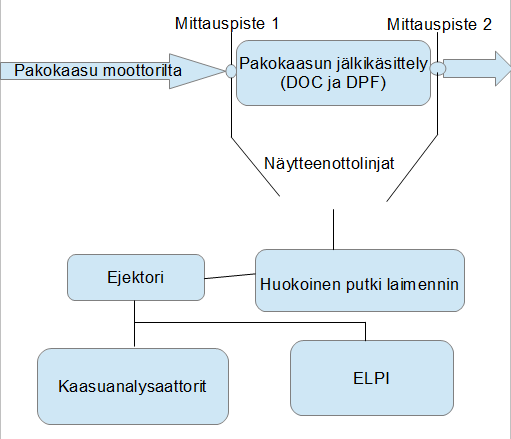 Mittauspiste 1

Mittauspiste 2

Pakokaasu moottorilta

Pakokaasun jälkikäsittely (DOC ja DPF)

Näytteenottolinjat

Ejektori

Huokoinen putki laimennin

Kaasuanalysaattorit

ELPI